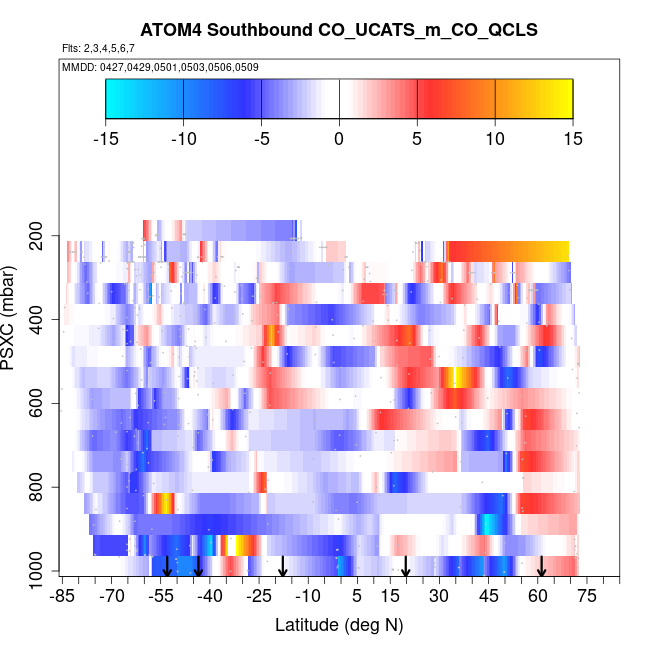 ATOM4 Southbound CO_UCATS_m_CO_QCLS

Flts: 2,3,4,5,6,7

MMDD: 0427,0429,0501,0503,0506,0509

-15
-10
-5
0
5
10
15

PSXC (mbar)

200
400
600
800
1000

-85
-70
-55
-40
-25
-10
5
15
30
45
60
75

Latitude (deg N)